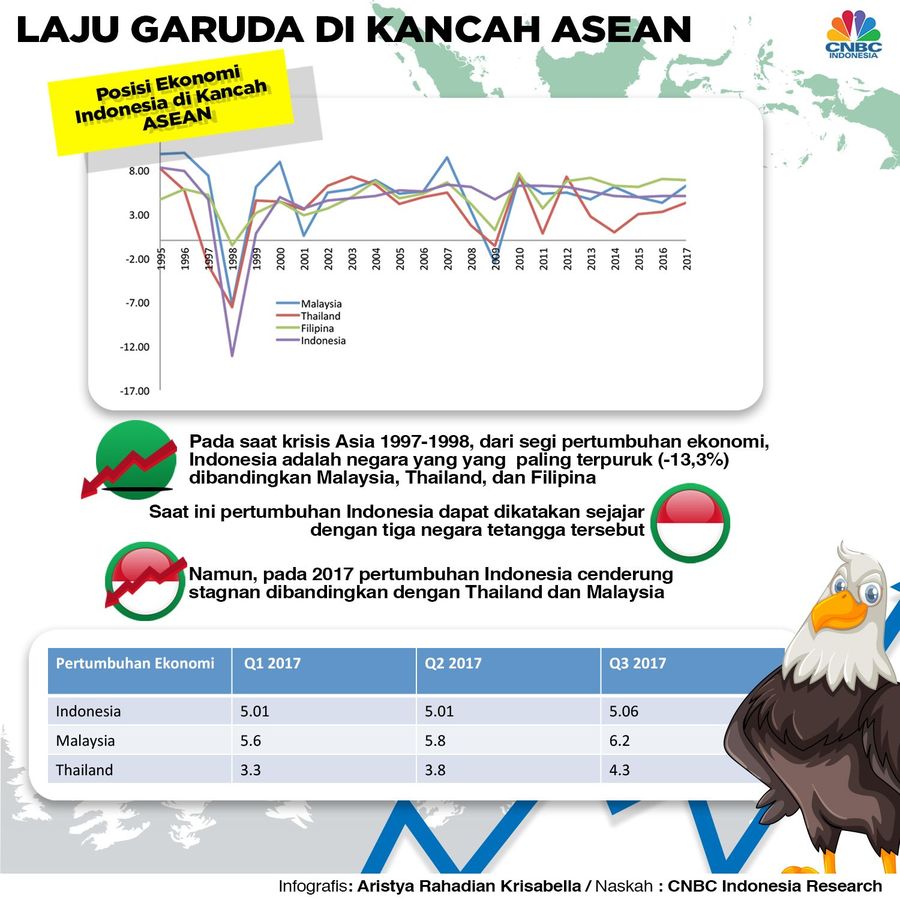 LAJU GARUDA DI KANCAH ASEAN

CNBC INDONESIA

Posisi Ekonomi Indonesia di Kancah ASEAN

8.00
3.00
-2.00
-7.00
-12.00
-17.00

1995 1996 1997 1998 1999 2000 2001 2002 2003 2004 2005 2006 2007 2008 2009 2010 2011 2012 2013 2014 2015 2016 2017

Malaysia
Thailand
Filipina
Indonesia

Pada saat krisis Asia 1997-1998, dari segi pertumbuhan ekonomi, Indonesia adalah negara yang yang paling terpuruk (-13,3%) dibandingkan Malaysia, Thailand, dan Filipina

Saat ini pertumbuhan Indonesia dapat dikatakan sejajar dengan tiga negara tetangga tersebut

Namun, pada 2017 pertumbuhan Indonesia cenderung stagnan dibandingkan dengan Thailand dan Malaysia

| Pertumbuhan Ekonomi | Q1 2017 | Q2 2017 | Q3 2017 |
|---|---|---|---|
| Indonesia | 5.01 | 5.01 | 5.06 |
| Malaysia | 5.6 | 5.8 | 6.2 |
| Thailand | 3.3 | 3.8 | 4.3 |

Infografis: Aristya Rahadian Krisabella / Naskah : CNBC Indonesia Research